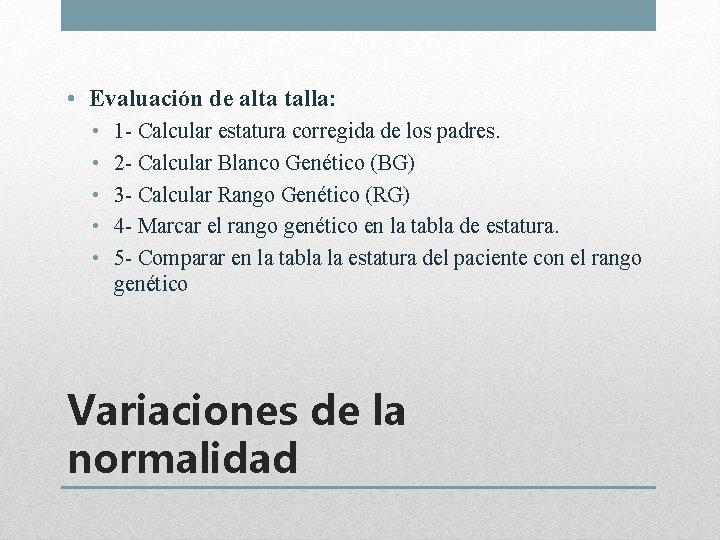 • Evaluación de alta talla:
• 1- Calcular estatura corregida de los padres.
• 2- Calcular Blanco Genético (BG)
• 3- Calcular Rango Genético (RG)
• 4- Marcar el rango genético en la tabla de estatura.
• 5- Comparar en la tabla la estatura del paciente con el rango genético

Variaciones de la normalidad